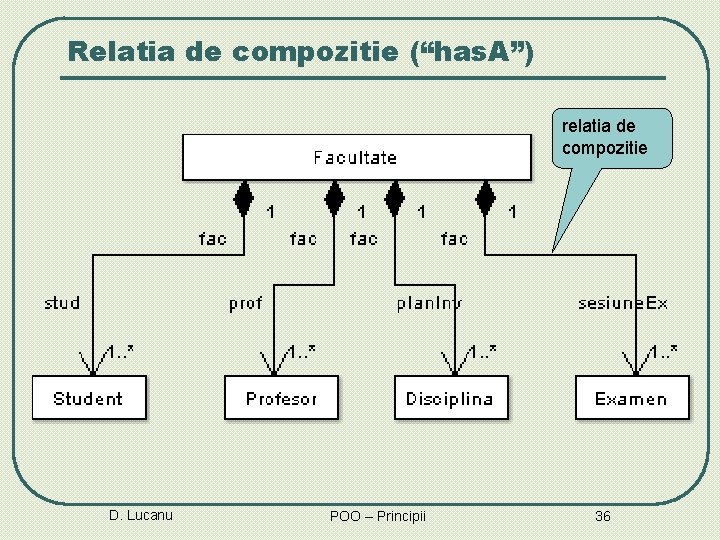 Relatia de compozitie (“hasA”)

relatia de compozitie

Facultate

1 1 1 1

fac fac fac fac

stud prof planInv sesiuneEx

1..* 1..* 1..* 1..*

Student Profesor Disciplina Examen

D. Lucanu POO – Principii 36